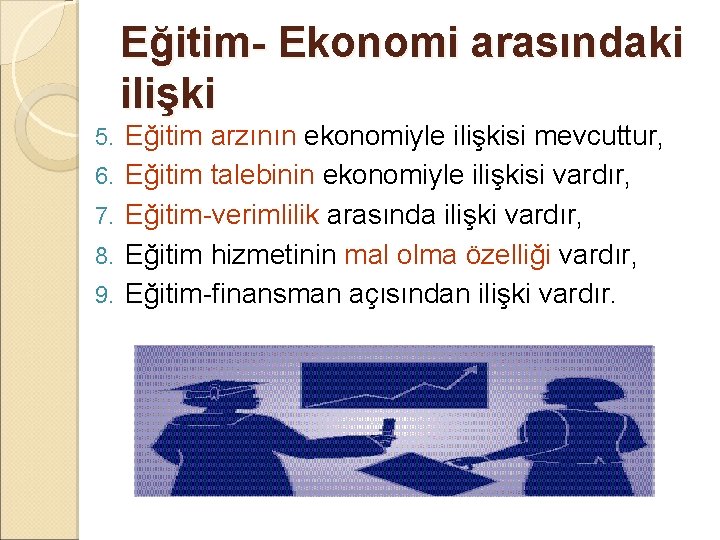 Eğitim- Ekonomi arasındaki ilişki

5. Eğitim arzının ekonomiyle ilişkisi mevcuttur,
6. Eğitim talebinin ekonomiyle ilişkisi vardır,
7. Eğitim-verimlilik arasında ilişki vardır,
8. Eğitim hizmetinin mal olma özelliği vardır,
9. Eğitim-finansman açısından ilişki vardır.